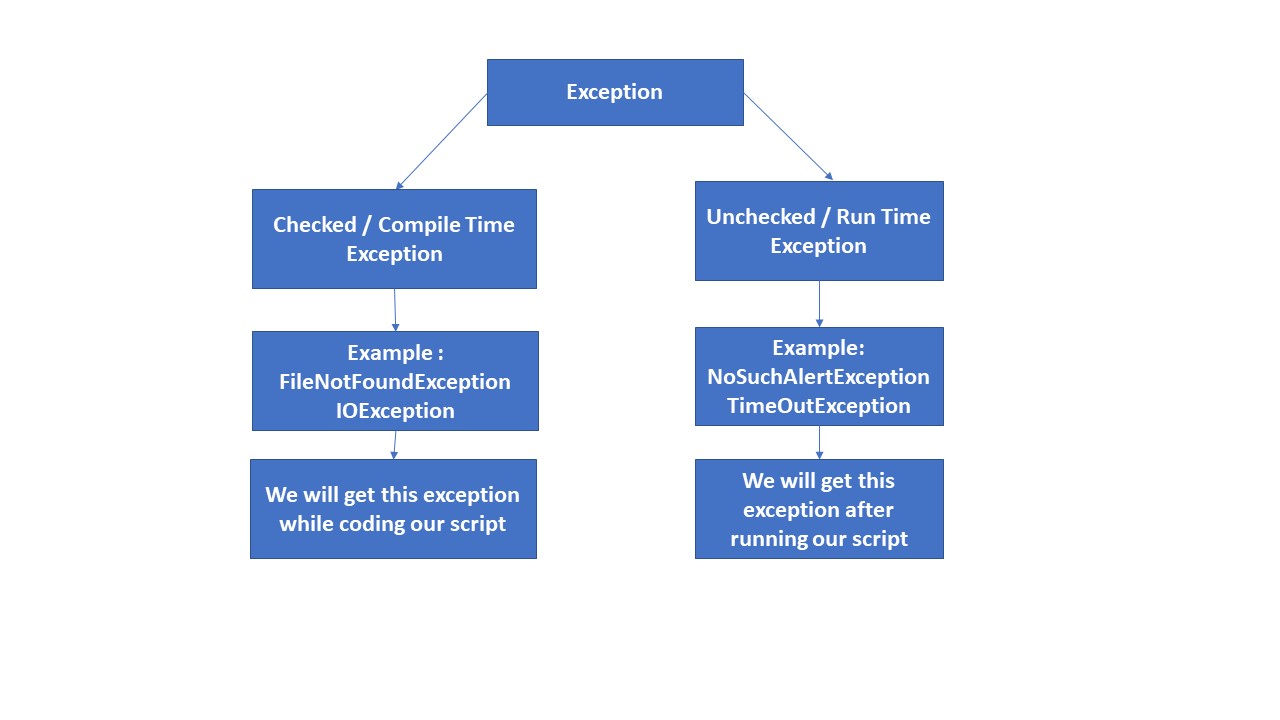 Exception

Checked / Compile Time Exception

Example : FileNotFoundException IOException

We will get this exception while coding our script

Unchecked / Run Time Exception

Example: NoSuchAlertException TimeOutException

We will get this exception after running our script